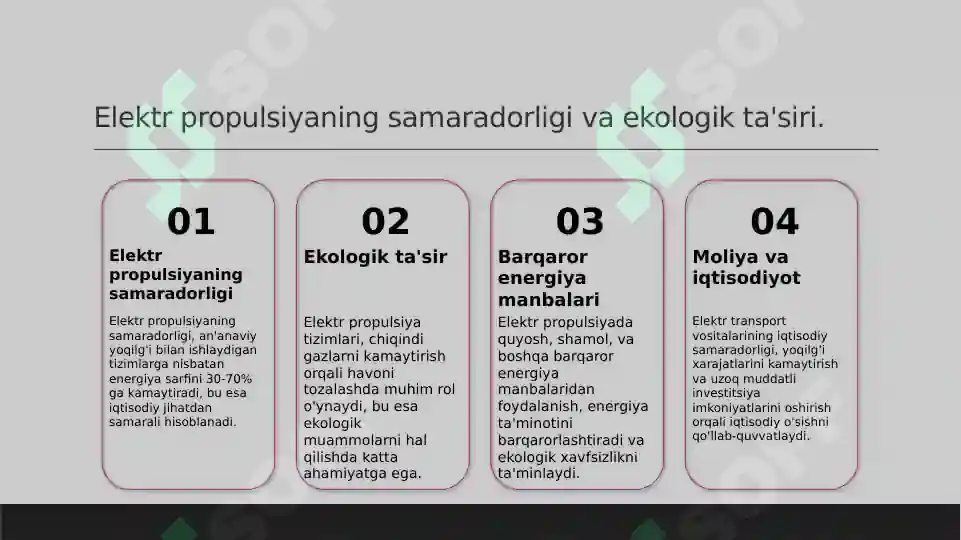 Elektr propulsiyaning samaradorligi va ekologik ta'siri.

01
Elektr propulsiyaning samaradorligi
Elektr propulsiyaning samaradorligi, an'anaviy yoqilg'i bilan ishlaydigan tizimlarga nisbatan energiya sarfini 30-70% ga kamaytiradi, bu esa iqtisodiy jihatdan samarali hisoblanadi.

02
Ekologik ta'sir
Elektr propulsiya tizimlari, chiqindi gazlarni kamaytirish orqali havoni tozalashda muhim rol o'ynaydi, bu esa ekologik muammolarni hal qilishda katta ahamiyatga ega.

03
Barqaror energiya manbalari
Elektr propulsiyada quyosh, shamol, va boshqa barqaror energiya manbalaridan foydalanish, energiya ta'minotini barqarorlashtiradi va ekologik xavfsizlikni ta'minlaydi.

04
Moliya va iqtisodiyot
Elektr transport vositalarining iqtisodiy samaradorligi, yoqilg'i xarajatlarini kamaytirish va uzoq muddatli investitsiya imkoniyatlarini oshirish orqali iqtisodiy o'sishni qo'llab-quvvatlaydi.